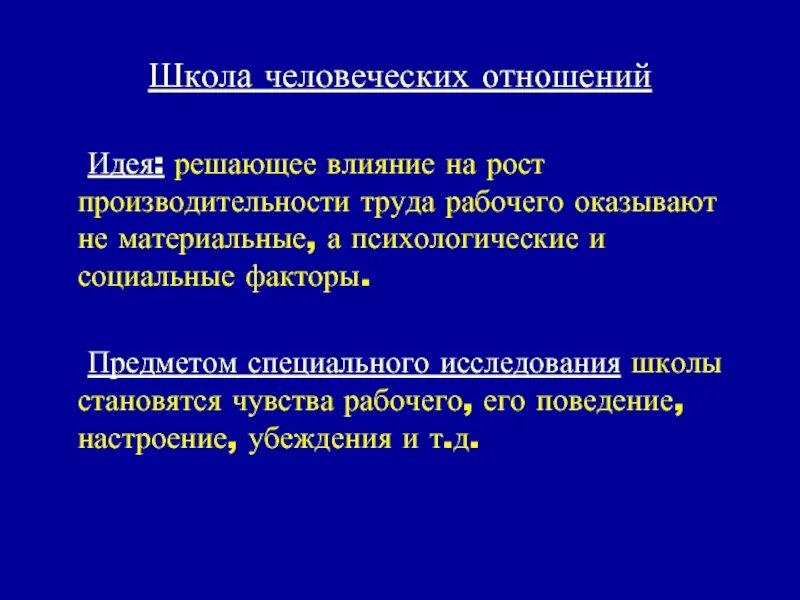 Школа человеческих отношений

Идея: решающее влияние на рост производительности труда рабочего оказывают не материальные, а психологические и социальные факторы.

Предметом специального исследования школы становятся чувства рабочего, его поведение, настроение, убеждения и т.д.